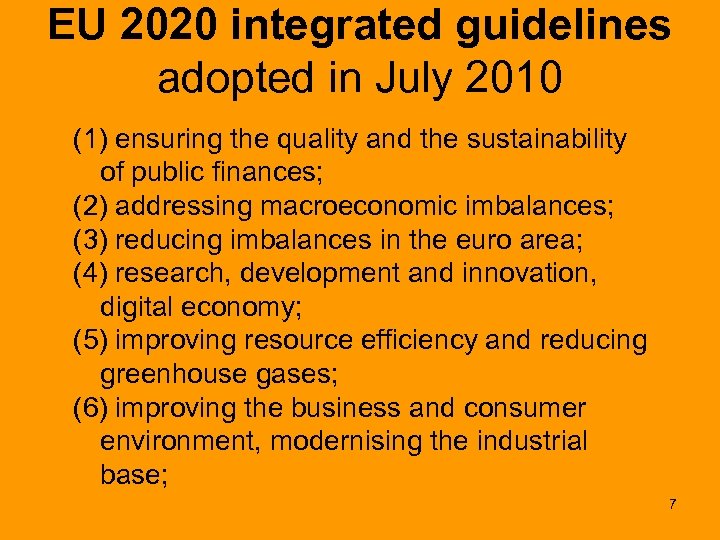 EU 2020 integrated guidelines adopted in July 2010

(1) ensuring the quality and the sustainability of public finances;
(2) addressing macroeconomic imbalances;
(3) reducing imbalances in the euro area;
(4) research, development and innovation, digital economy;
(5) improving resource efficiency and reducing greenhouse gases;
(6) improving the business and consumer environment, modernising the industrial base;

7